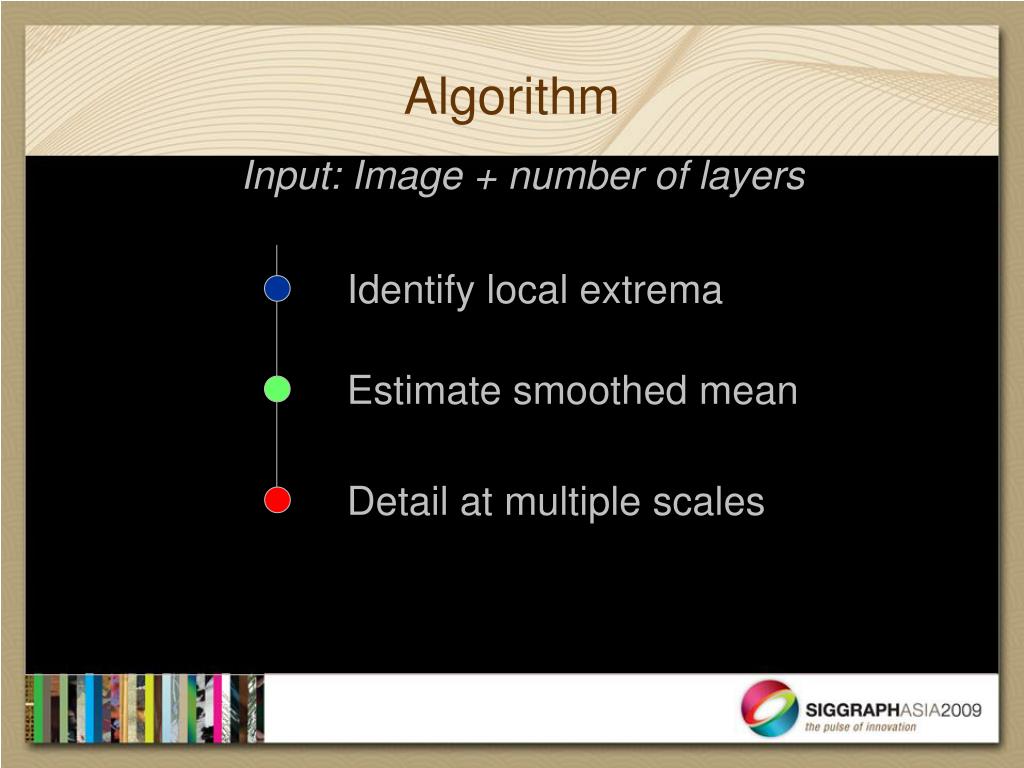 Algorithm

Input: Image + number of layers

Identify local extrema

Estimate smoothed mean

Detail at multiple scales

SIGGRAPHASIA2009
the pulse of innovation